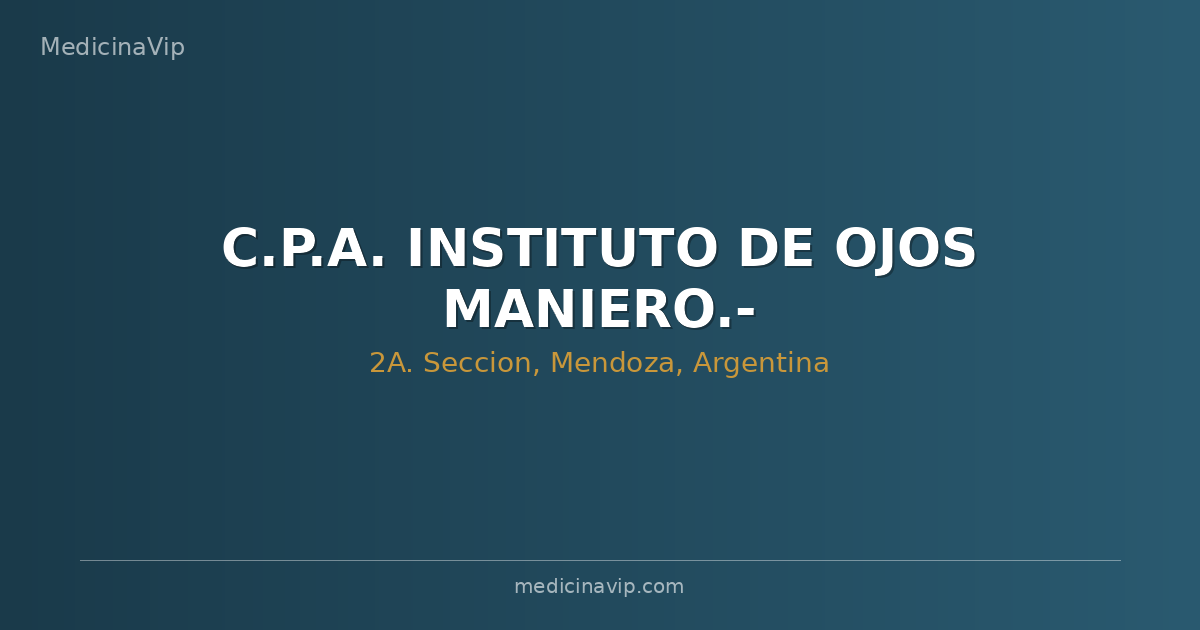 MedicinaVip

C.P.A. INSTITUTO DE OJOS MANIERO.-

2A. Seccion, Mendoza, Argentina

medicinavip.com